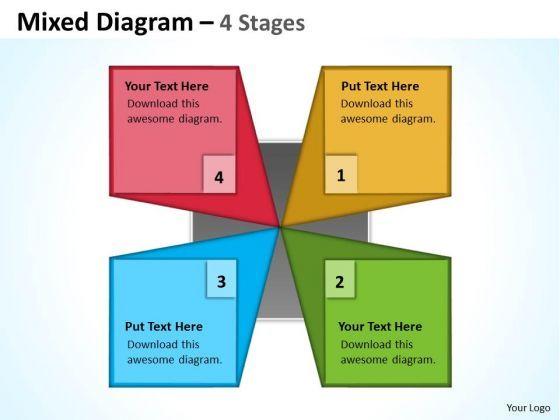 Mixed Diagram – 4 Stages

Your Text Here
Download this awesome diagram.

4

Put Text Here
Download this awesome diagram.

1

3

Put Text Here
Download this awesome diagram.

2

Your Text Here
Download this awesome diagram.

Your Logo